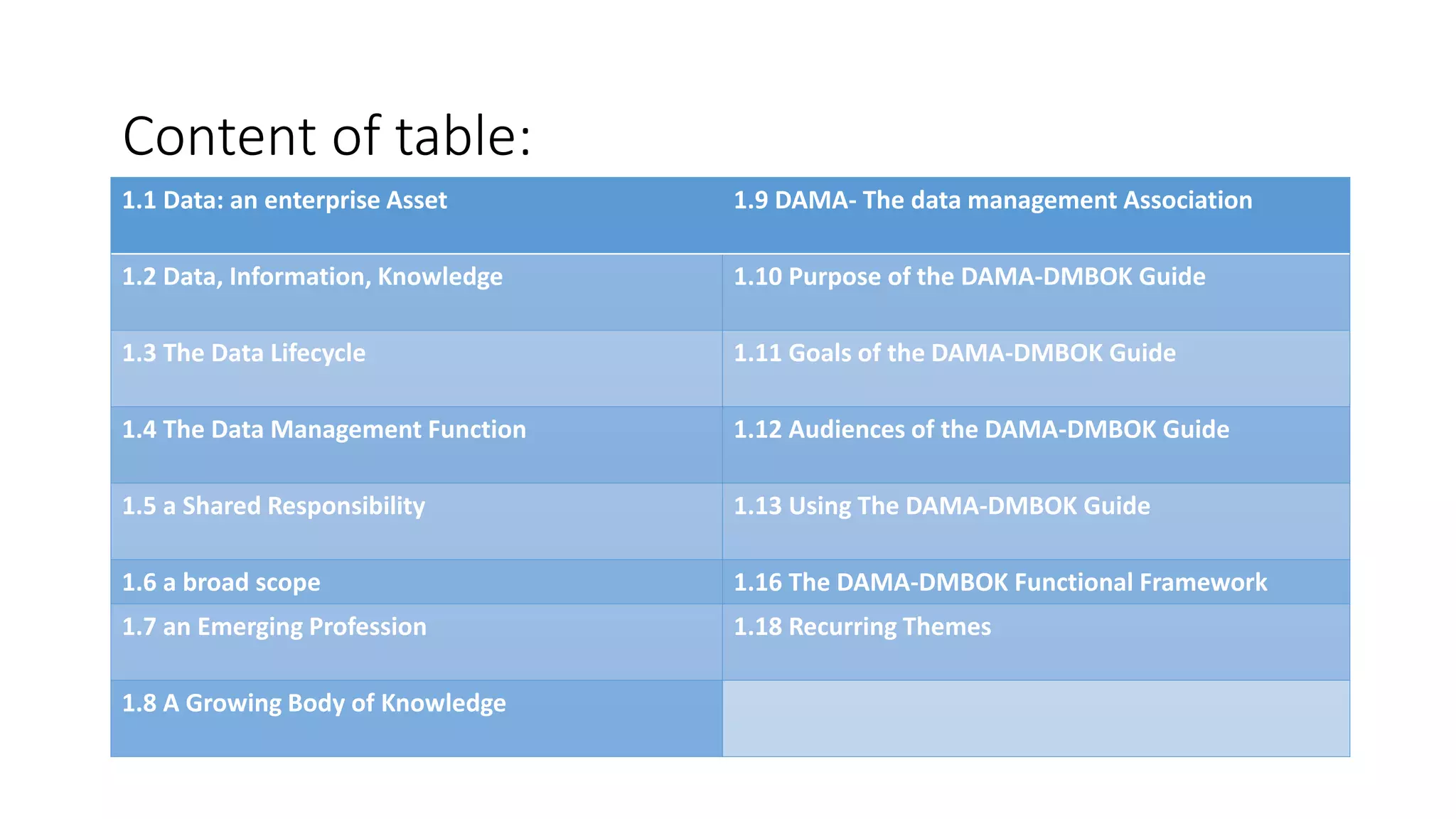 Content of table:

| 1.1 Data: an enterprise Asset | 1.9 DAMA- The data management Association |
|---|---|
| 1.2 Data, Information, Knowledge | 1.10 Purpose of the DAMA-DMBOK Guide |
| 1.3 The Data Lifecycle | 1.11 Goals of the DAMA-DMBOK Guide |
| 1.4 The Data Management Function | 1.12 Audiences of the DAMA-DMBOK Guide |
| 1.5 a Shared Responsibility | 1.13 Using The DAMA-DMBOK Guide |
| 1.6 a broad scope | 1.16 The DAMA-DMBOK Functional Framework |
| 1.7 an Emerging Profession | 1.18 Recurring Themes |
| 1.8 A Growing Body of Knowledge | |